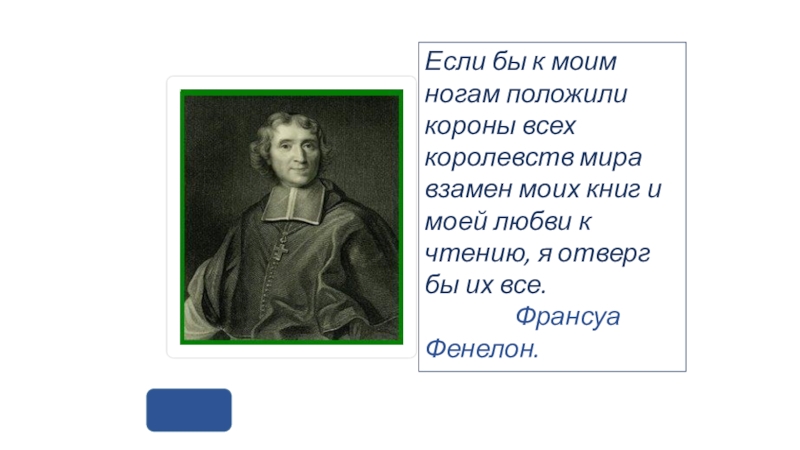 Если бы к моим ногам положили короны всех королевств мира взамен моих книг и моей любви к чтению, я отверг бы их все.

Франсуа Фенелон.